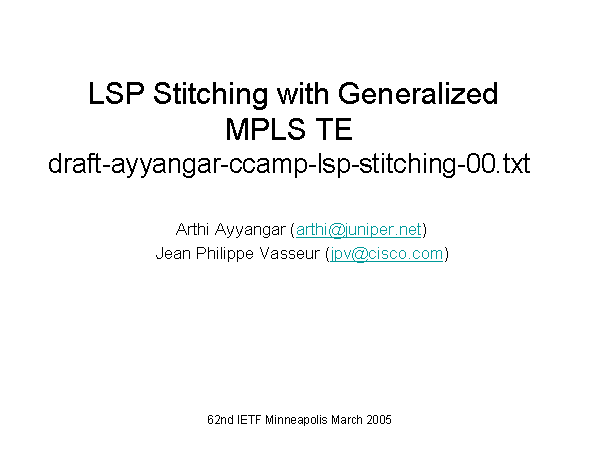 LSP Stitching with Generalized MPLS TE
draft-ayyangar-ccamp-lsp-stitching-00.txt

Arthi Ayyangar (arthi@juniper.net)
Jean Philippe Vasseur (jpv@cisco.com)

62nd IETF Minneapolis March 2005